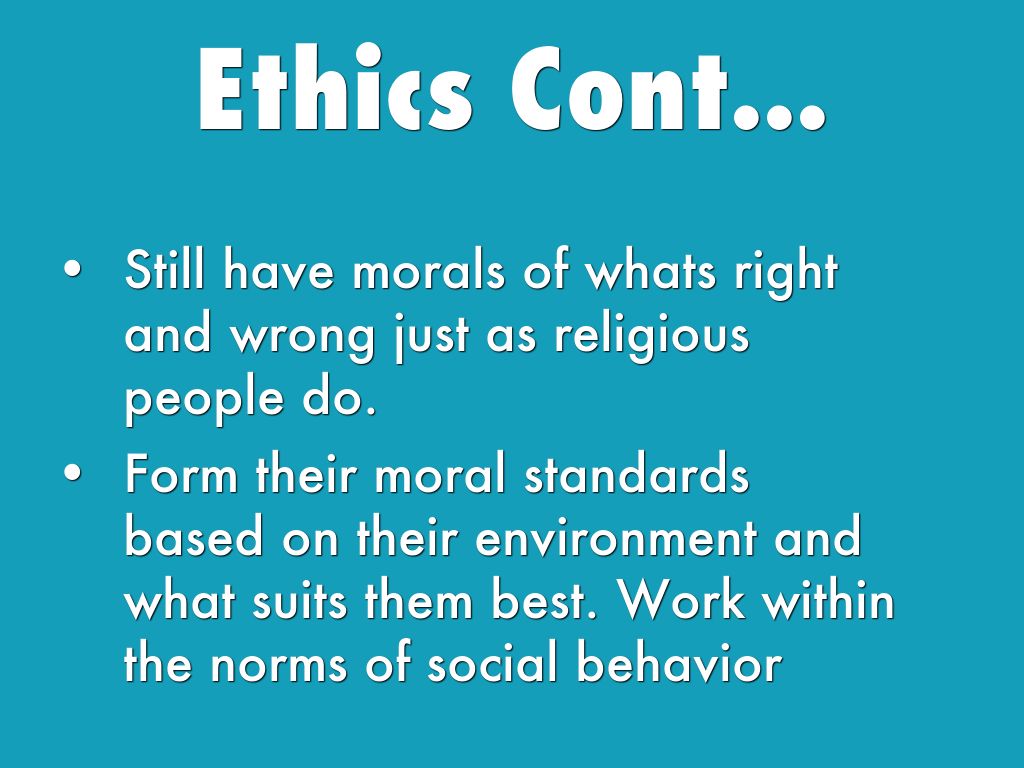 Ethics Cont...

• Still have morals of whats right and wrong just as religious people do.

• Form their moral standards based on their environment and what suits them best. Work within the norms of social behavior